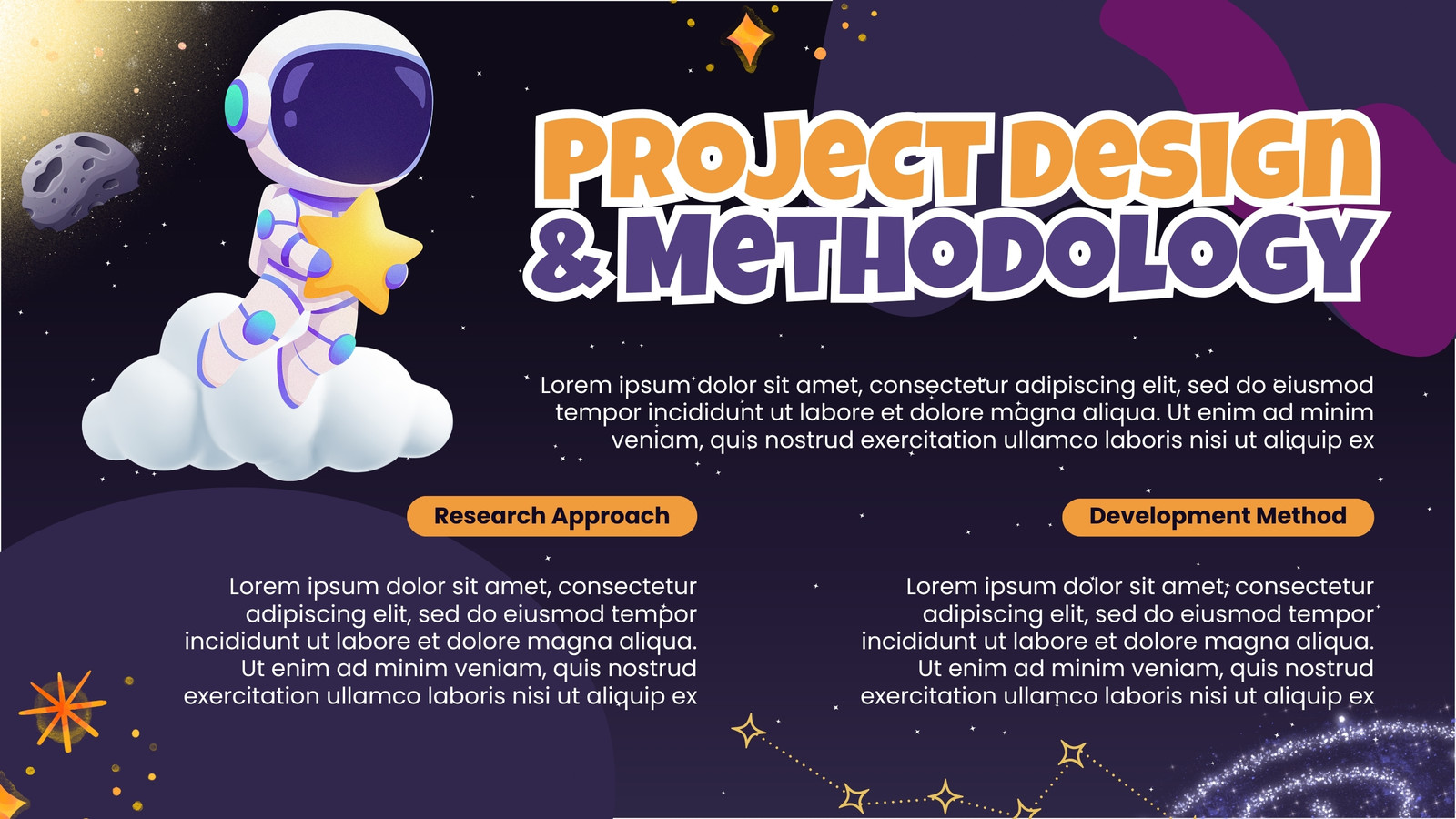 PROJECT DESIGN & METHODOLOGY

Lorem ipsum dolor sit amet, consectetur adipiscing elit, sed do eiusmod tempor incididunt ut labore et dolore magna aliqua. Ut enim ad minim veniam, quis nostrud exercitation ullamco laboris nisi ut aliquip ex

Research Approach

Lorem ipsum dolor sit amet, consectetur adipiscing elit, sed do eiusmod tempor incididunt ut labore et dolore magna aliqua. Ut enim ad minim veniam, quis nostrud exercitation ullamco laboris nisi ut aliquip ex

Development Method

Lorem ipsum dolor sit amet, consectetur adipiscing elit, sed do eiusmod tempor incididunt ut labore et dolore magna aliqua. Ut enim ad minim veniam, quis nostrud exercitation ullamco laboris nisi ut aliquip ex